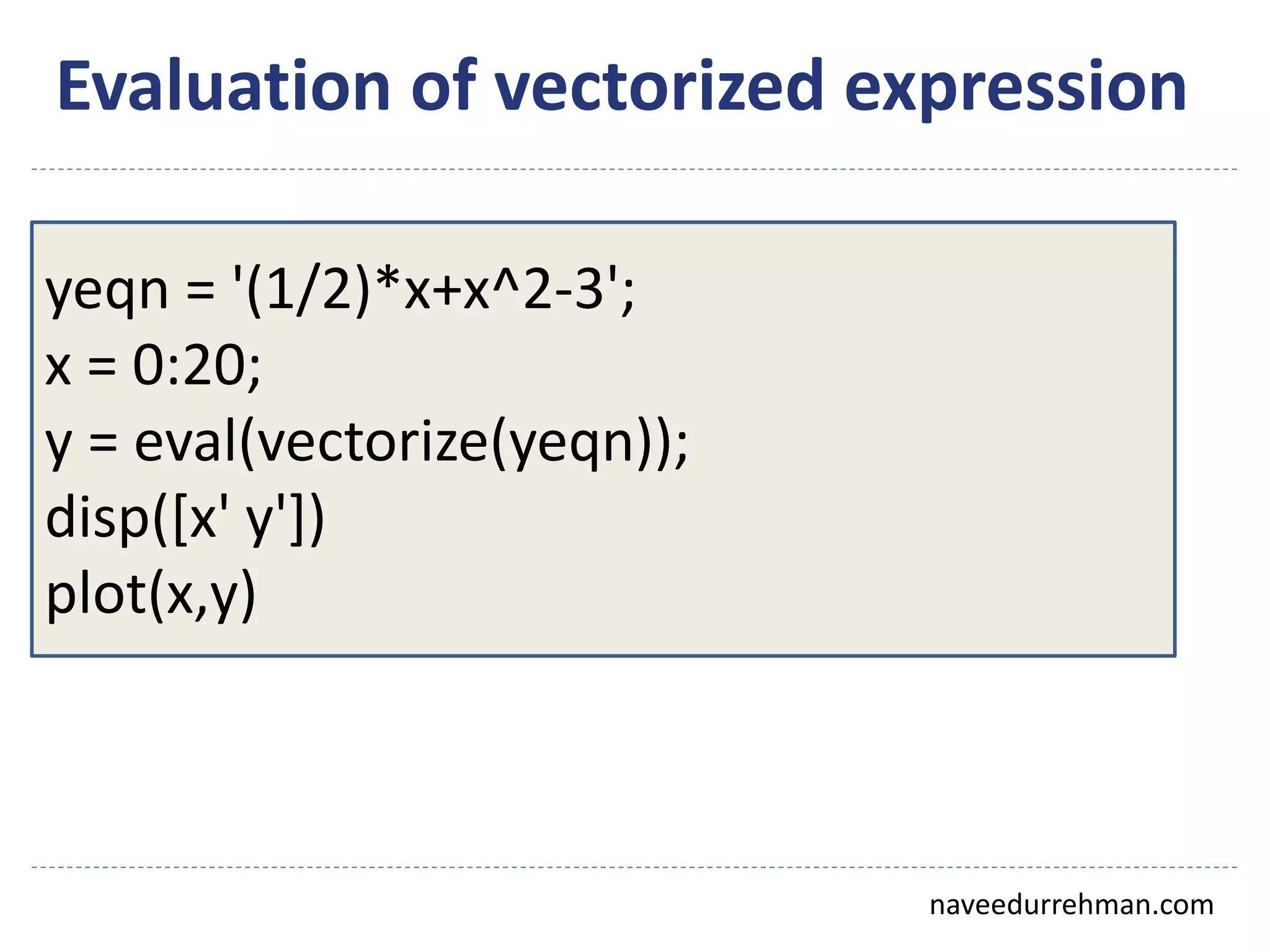 Evaluation of vectorized expression

yeqn = '(1/2)*x+x^2-3';
x = 0:20;
y = eval(vectorize(yeqn));
disp([x' y'])
plot(x,y)

naveedurrehman.com